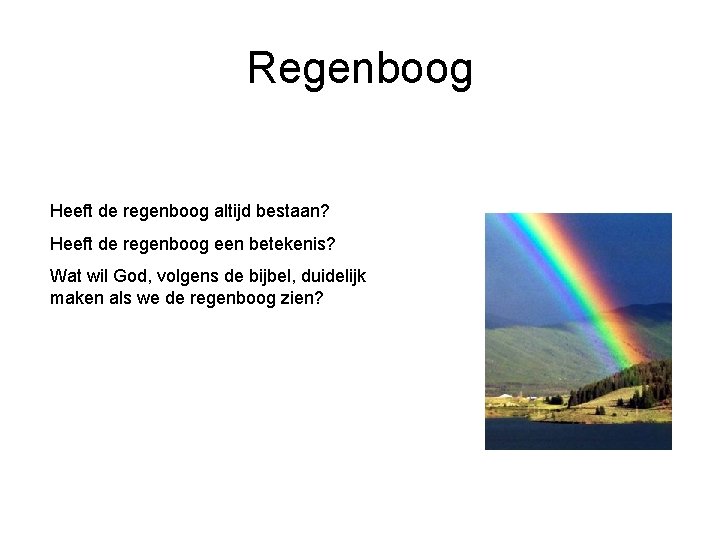 Regenboog

Heeft de regenboog altijd bestaan?

Heeft de regenboog een betekenis?

Wat wil God, volgens de bijbel, duidelijk maken als we de regenboog zien?